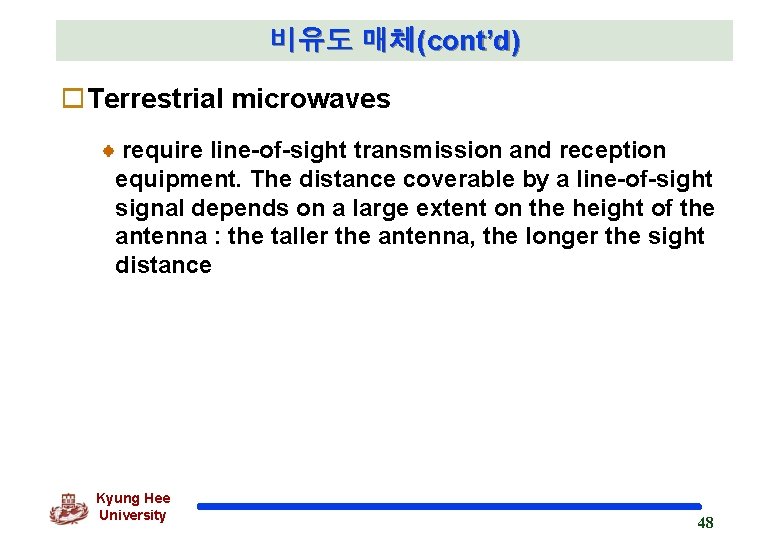 비유도 매체(cont'd)

Terrestrial microwaves

require line-of-sight transmission and reception equipment. The distance coverable by a line-of-sight signal depends on a large extent on the height of the antenna : the taller the antenna, the longer the sight distance

Kyung Hee University

48